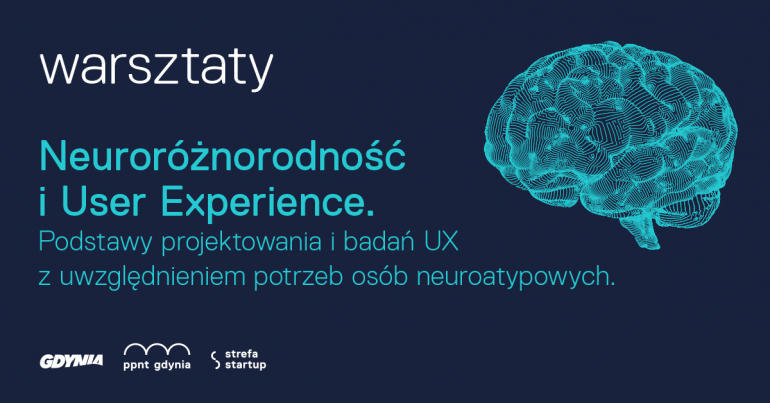 warsztaty

Neuroróżnorodność i User Experience.

Podstawy projektowania i badań UX z uwzględnieniem potrzeb osób neuroatypowych.

GDYNIA

ppnt gdynia

strefa
startup